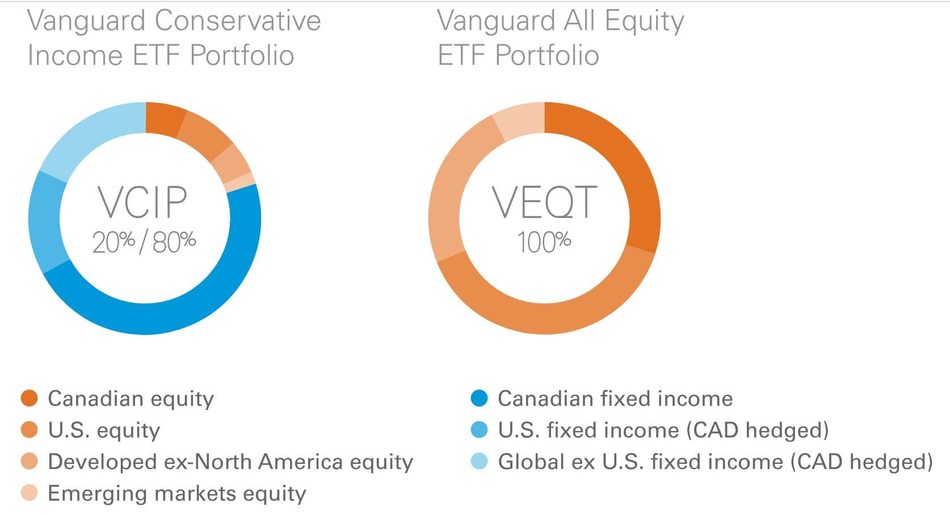 Vanguard Conservative Income ETF Portfolio

VCIP
20%/80%

Vanguard All Equity ETF Portfolio

VEQT
100%

Canadian equity
U.S. equity
Developed ex-North America equity
Emerging markets equity

Canadian fixed income
U.S. fixed income (CAD hedged)
Global ex U.S. fixed income (CAD hedged)